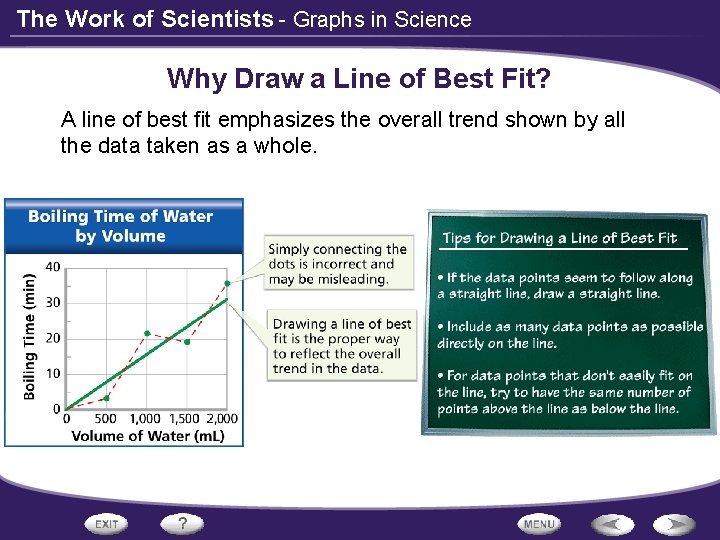 The Work of Scientists - Graphs in Science

Why Draw a Line of Best Fit?

A line of best fit emphasizes the overall trend shown by all the data taken as a whole.

Boiling Time of Water by Volume

Boiling Time (min)

40
30
20
10
0

0 500 1,000 1,500 2,000

Volume of Water (mL)

Simply connecting the dots is incorrect and may be misleading.

Drawing a line of best fit is the proper way to reflect the overall trend in the data.

Tips for Drawing a Line of Best Fit

• If the data points seem to follow along a straight line, draw a straight line.

• Include as many data points as possible directly on the line.

• For data points that don't easily fit on the line, try to have the same number of points above the line as below the line.

EXIT ? MENU